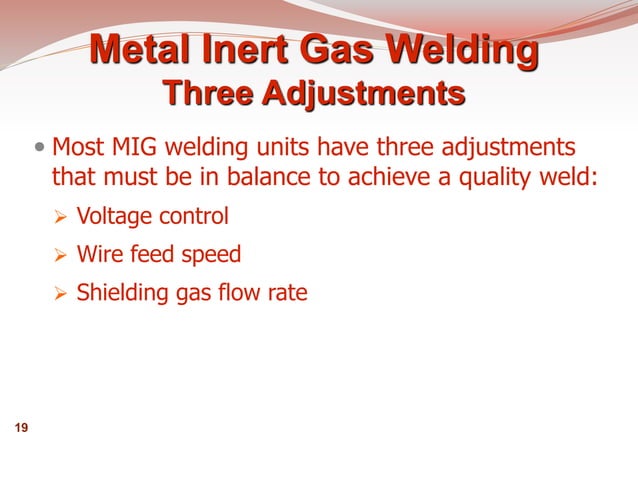 Metal Inert Gas Welding
Three Adjustments

• Most MIG welding units have three adjustments that must be in balance to achieve a quality weld:

➢ Voltage control

➢ Wire feed speed

➢ Shielding gas flow rate

19